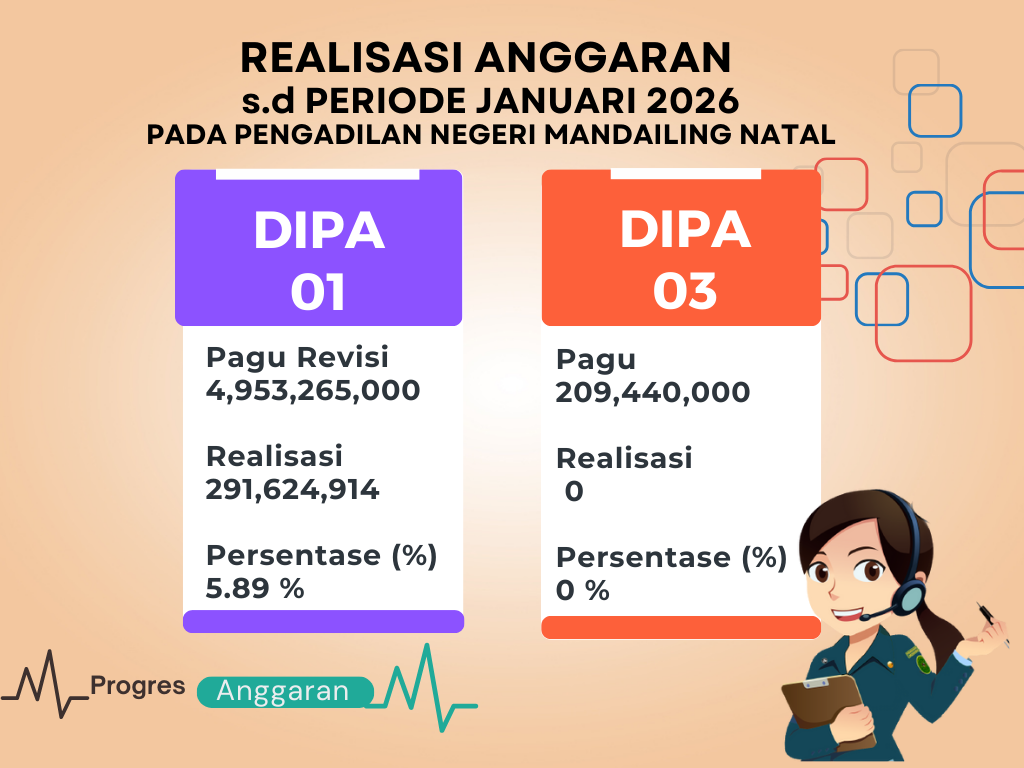 REALISASI ANGGARAN
s.d PERIODE JANUARI 2026
PADA PENGADILAN NEGERI MANDAILING NATAL

DIPA
01

Pagu Revisi
4,953,265,000

Realisasi
291,624,914

Persentase (%)
5.89 %

DIPA
03

Pagu
209,440,000

Realisasi
0

Persentase (%)
0 %

Progres Anggaran